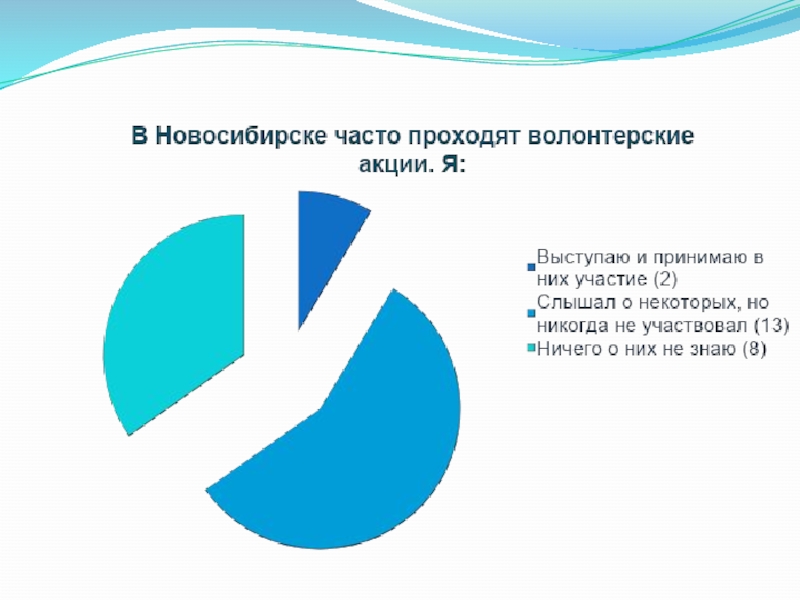 В Новосибирске часто проходят волонтерские акции. Я:

Выступаю и принимаю в них участие (2)
Слышал о некоторых, но никогда не участвовал (13)
Ничего о них не знаю (8)